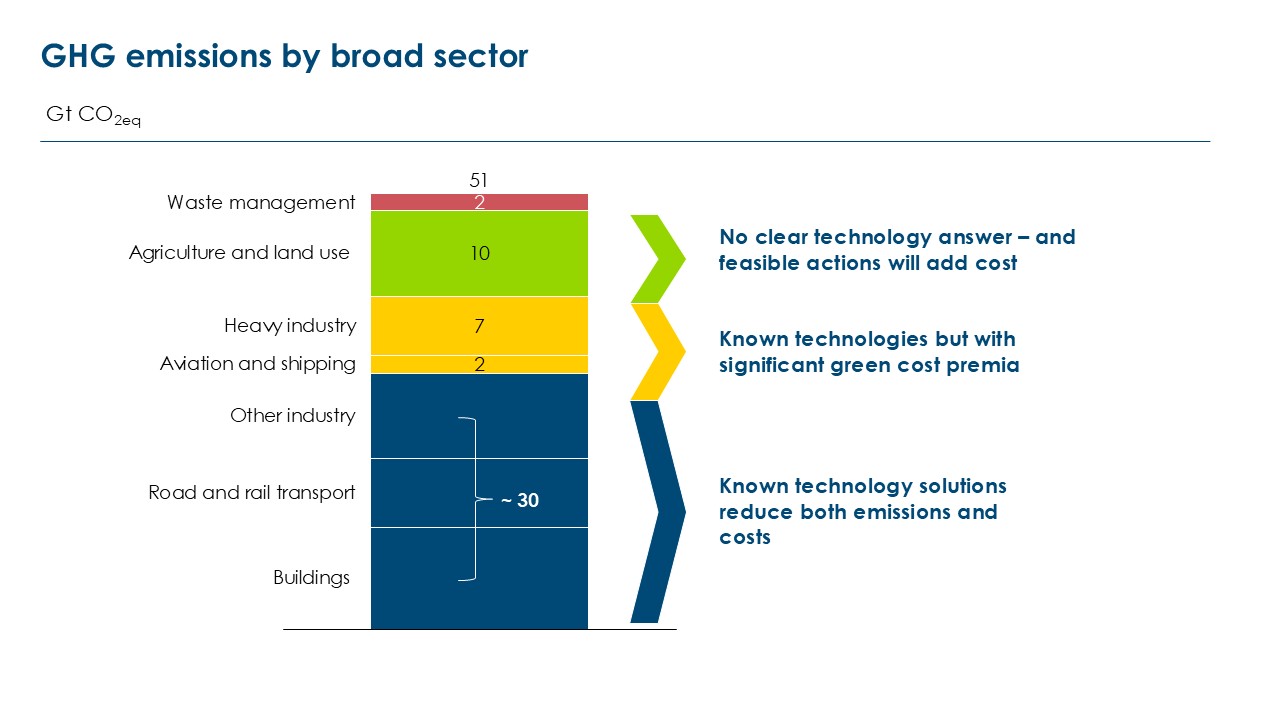 GHG emissions by broad sector

Gt $CO_{2eq}$

51

Waste management 2

Agriculture and land use 10

Heavy industry 7

Aviation and shipping 2

Other industry

Road and rail transport

Buildings

~ 30

No clear technology answer – and feasible actions will add cost

Known technologies but with significant green cost premia

Known technology solutions reduce both emissions and costs